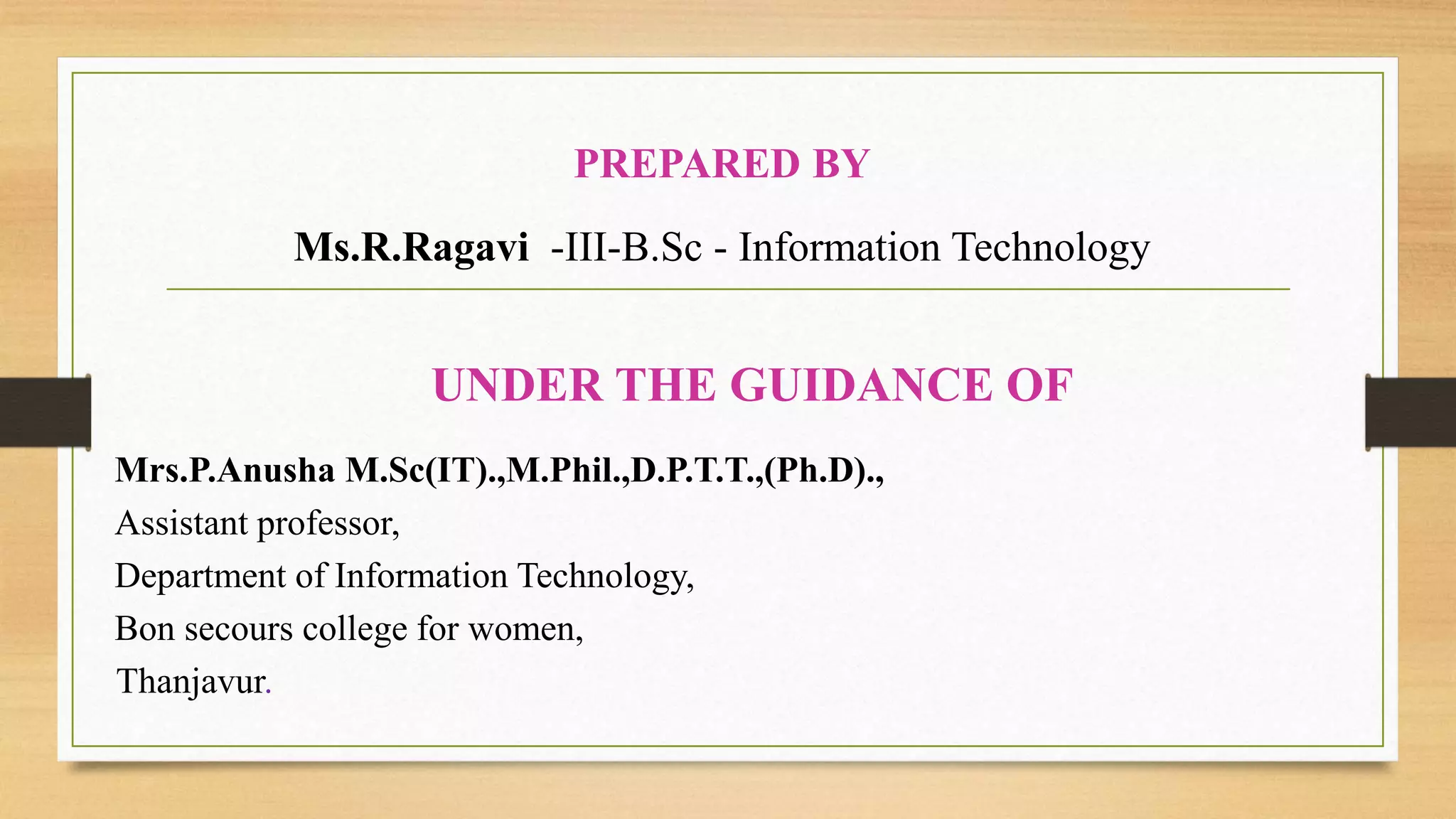 PREPARED BY

Ms.R.Ragavi -III-B.Sc - Information Technology

UNDER THE GUIDANCE OF

Mrs.P.Anusha M.Sc(IT).,M.Phil.,D.P.T.T.,(Ph.D).,
Assistant professor,
Department of Information Technology,
Bon secours college for women,
Thanjavur.